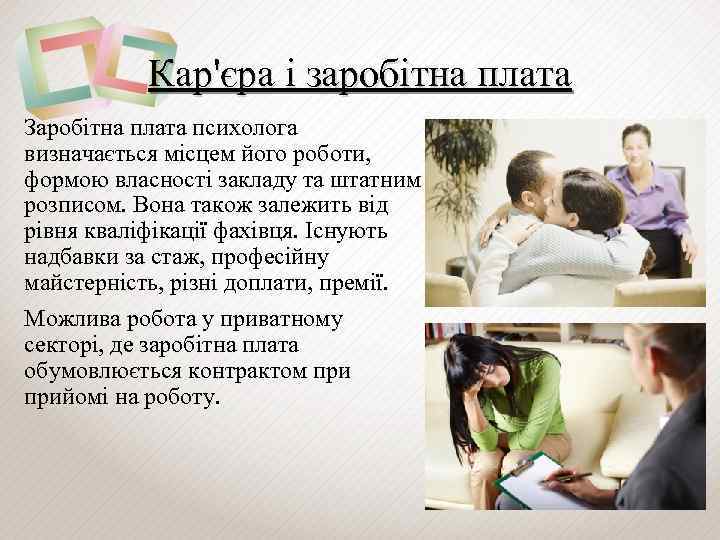 Кар'єра і заробітна плата

Заробітна плата психолога визначається місцем його роботи, формою власності закладу та штатним розписом. Вона також залежить від рівня кваліфікації фахівця. Існують надбавки за стаж, професійну майстерність, різні доплати, премії.

Можлива робота у приватному секторі, де заробітна плата обумовлюється контрактом при прийомі на роботу.